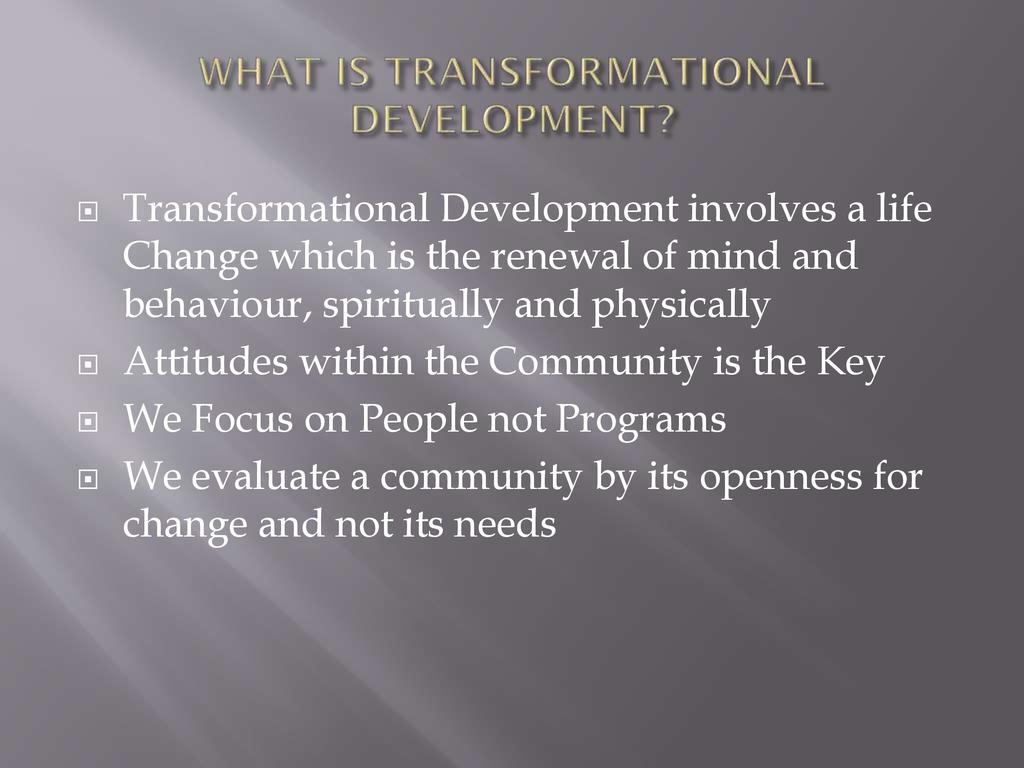 WHAT IS TRANSFORMATIONAL DEVELOPMENT?

Transformational Development involves a life Change which is the renewal of mind and behaviour, spiritually and physically

Attitudes within the Community is the Key

We Focus on People not Programs

We evaluate a community by its openness for change and not its needs